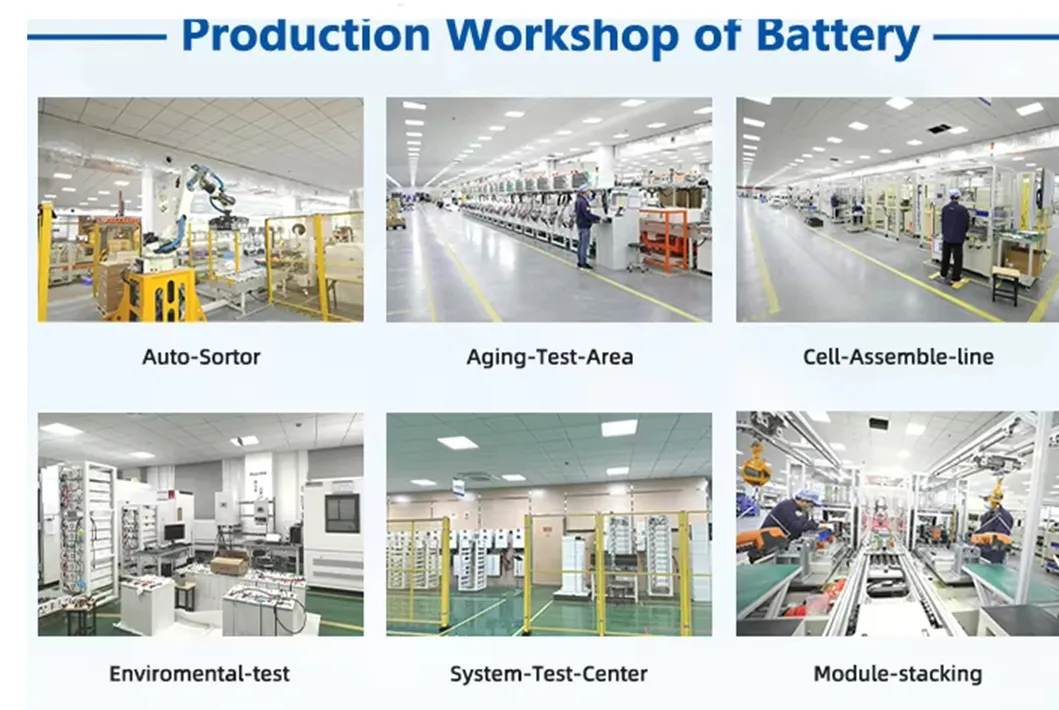 Production Workshop of Battery

Auto-Sortor

Aging-Test-Area

Cell-Assemble-line

Enviromental-test

System-Test-Center

Module-stacking